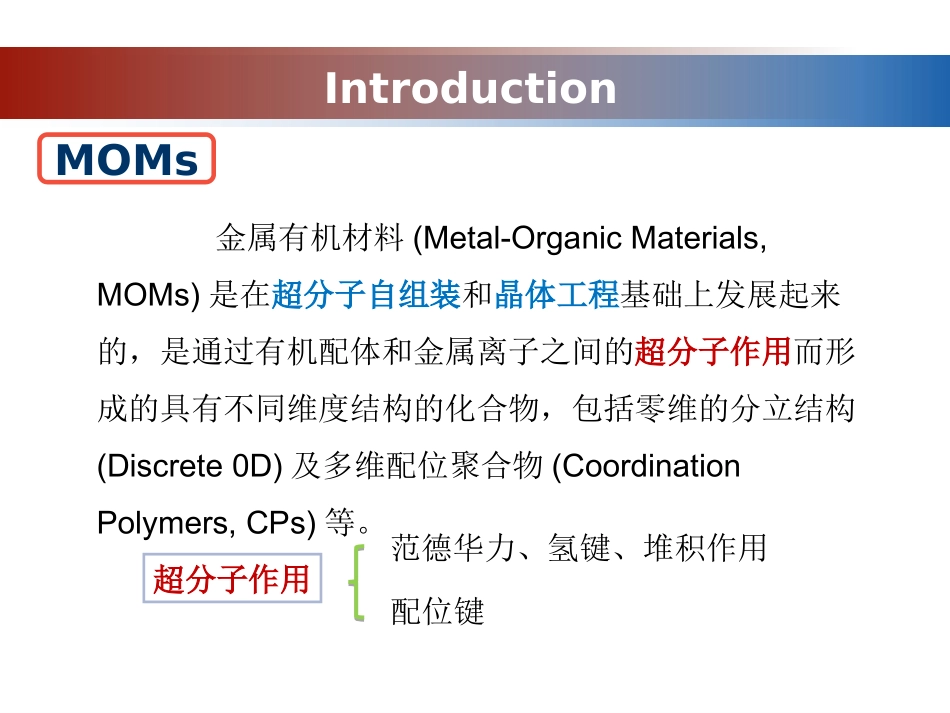 Introduction

MOMs

金属有机材料 (Metal-Organic Materials, MOMs) 是在超分子自组装和晶体工程基础上发展起来的，是通过有机配体和金属离子之间的超分子作用而形成的具有不同维度结构的化合物，包括零维的分立结构 (Discrete 0D) 及多维配位聚合物 (Coordination Polymers, CPs) 等。

超分子作用

范德华力、氢键、堆积作用

配位键